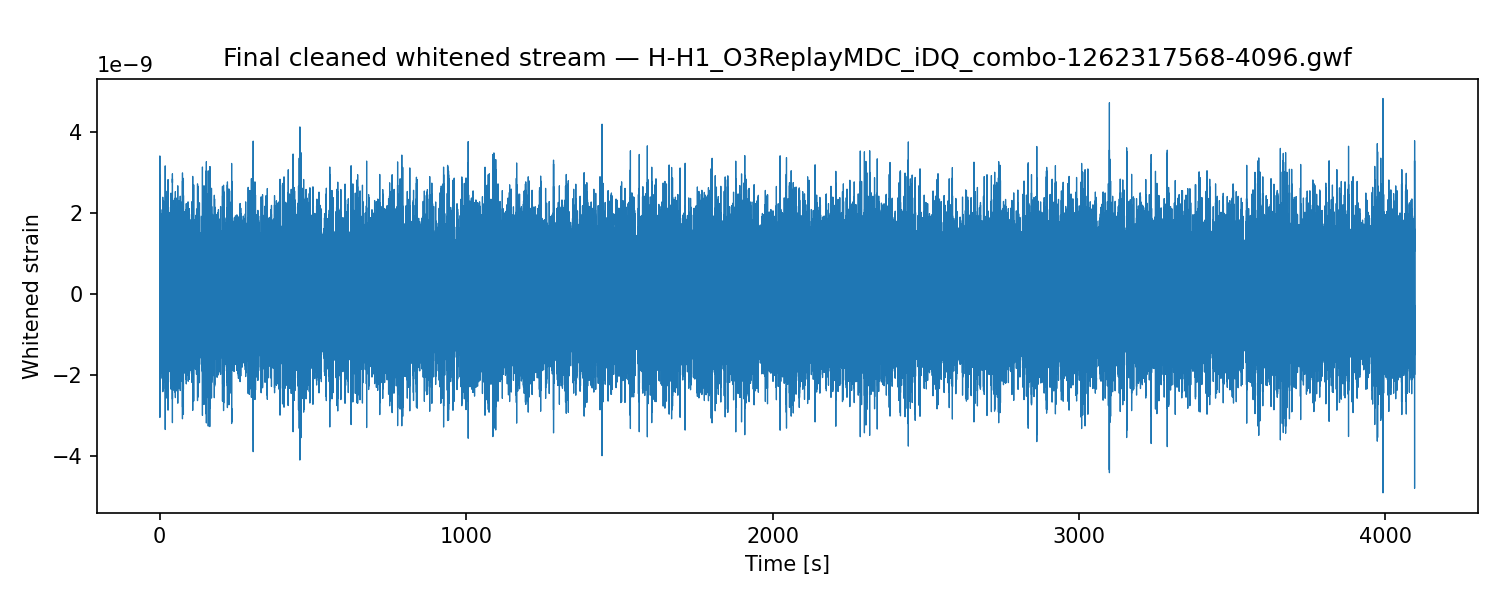 Final cleaned whitened stream — H-H1_O3ReplayMDC_iDQ_combo-1262317568-4096.gwf

1e−9

4
2
0
−2
−4

Whitened strain

0
1000
2000
3000
4000

Time [s]